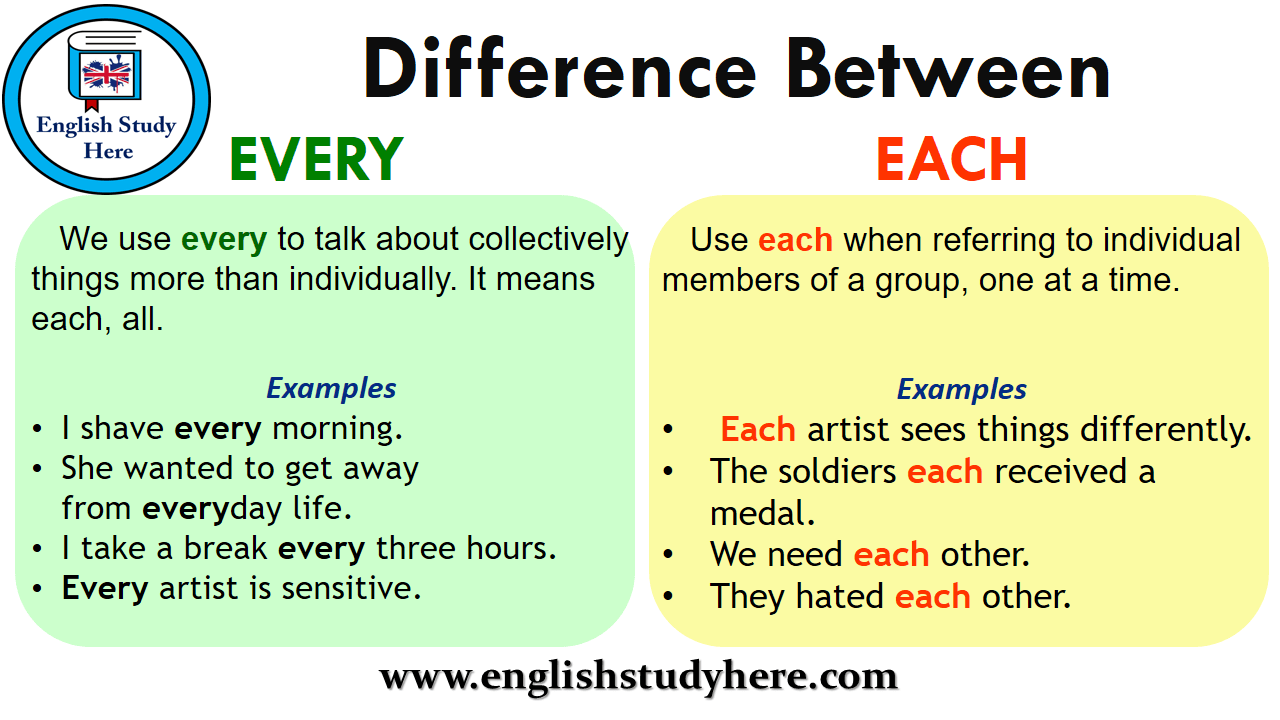 English Study Here

Difference Between

EVERY

We use every to talk about collectively things more than individually. It means each, all.

Examples
• I shave every morning.
• She wanted to get away from everyday life.
• I take a break every three hours.
• Every artist is sensitive.

EACH

Use each when referring to individual members of a group, one at a time.

Examples
• Each artist sees things differently.
• The soldiers each received a medal.
• We need each other.
• They hated each other.

www.englishstudyhere.com